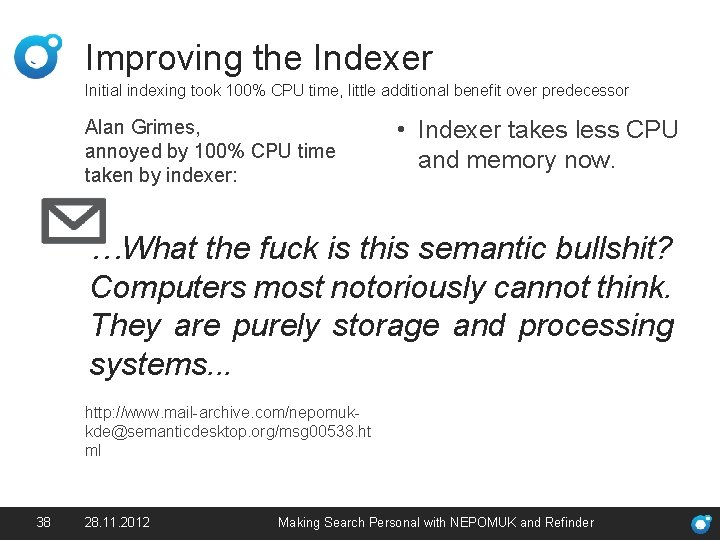 Improving the Indexer
Initial indexing took 100% CPU time, little additional benefit over predecessor

Alan Grimes, annoyed by 100% CPU time taken by indexer:

• Indexer takes less CPU and memory now.

…What the fuck is this semantic bullshit? Computers most notoriously cannot think. They are purely storage and processing systems...

http://www.mail-archive.com/nepomuk-kde@semanticdesktop.org/msg00538.html

38 28.11.2012 Making Search Personal with NEPOMUK and Refinder